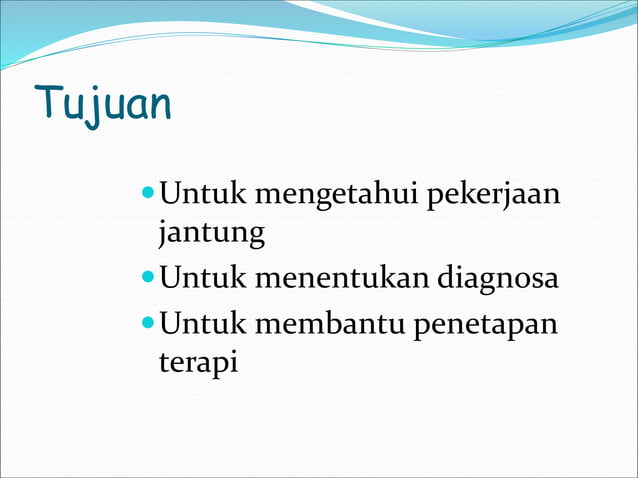 Tujuan

- Untuk mengetahui pekerjaan jantung
- Untuk menentukan diagnosa
- Untuk membantu penetapan terapi